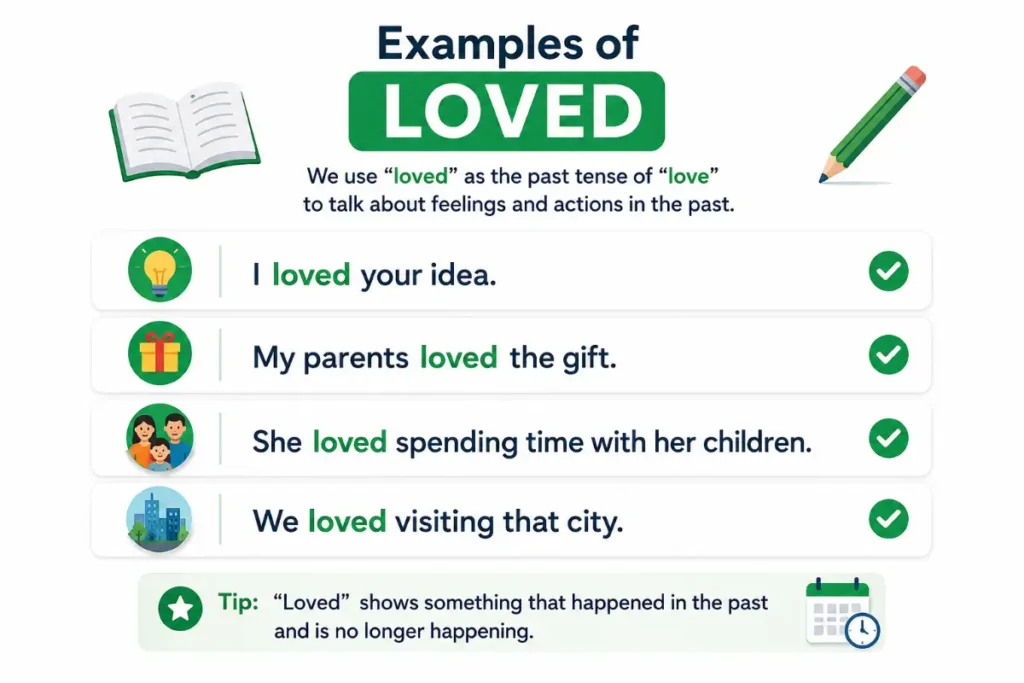 Examples of
LOVED

We use “loved” as the past tense of “love” to talk about feelings and actions in the past.

I loved your idea.

My parents loved the gift.

She loved spending time with her children.

We loved visiting that city.

Tip: “Loved” shows something that happened in the past and is no longer happening.